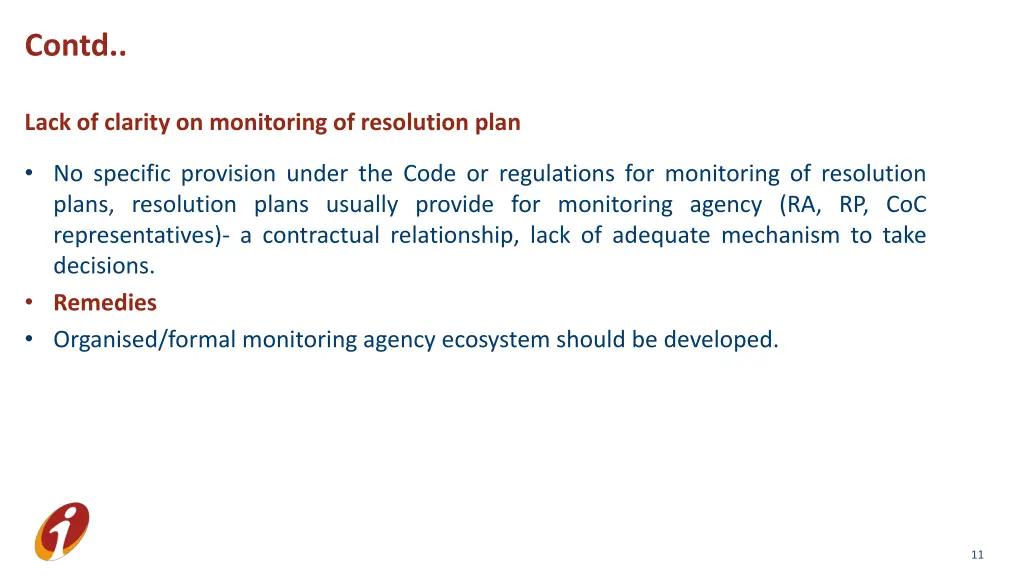 Contd..

Lack of clarity on monitoring of resolution plan

• No specific provision under the Code or regulations for monitoring of resolution plans, resolution plans usually provide for monitoring agency (RA, RP, CoC representatives)- a contractual relationship, lack of adequate mechanism to take decisions.
• Remedies
• Organised/formal monitoring agency ecosystem should be developed.

11